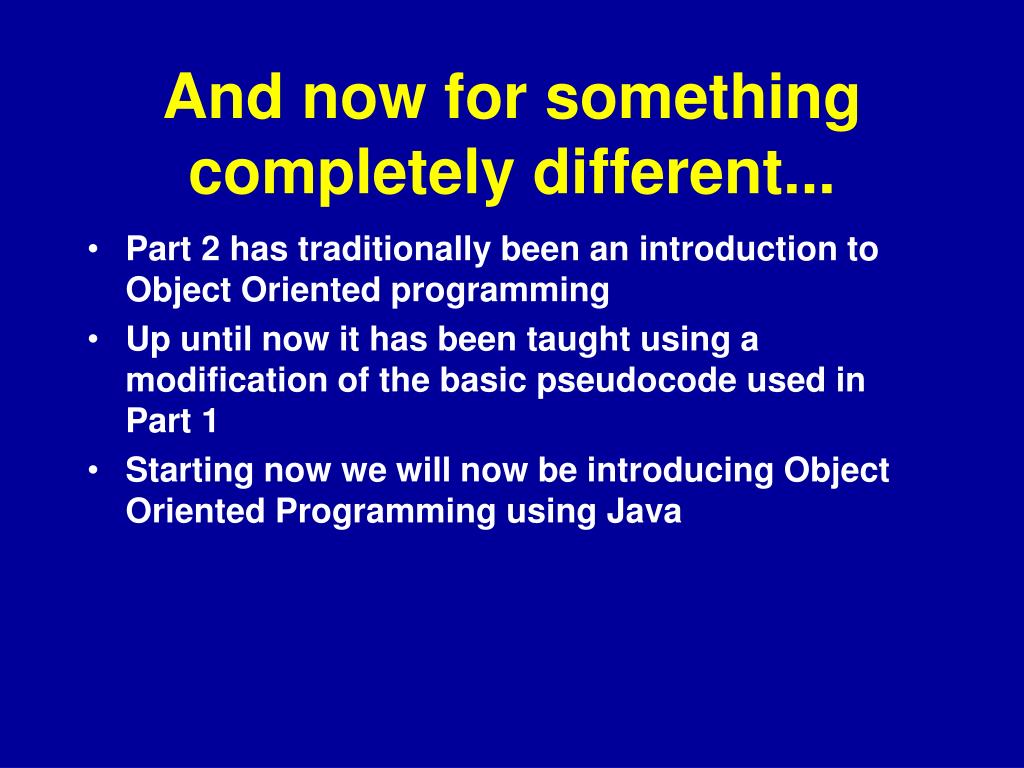 And now for something completely different...

• Part 2 has traditionally been an introduction to Object Oriented programming

• Up until now it has been taught using a modification of the basic pseudocode used in Part 1

• Starting now we will now be introducing Object Oriented Programming using Java